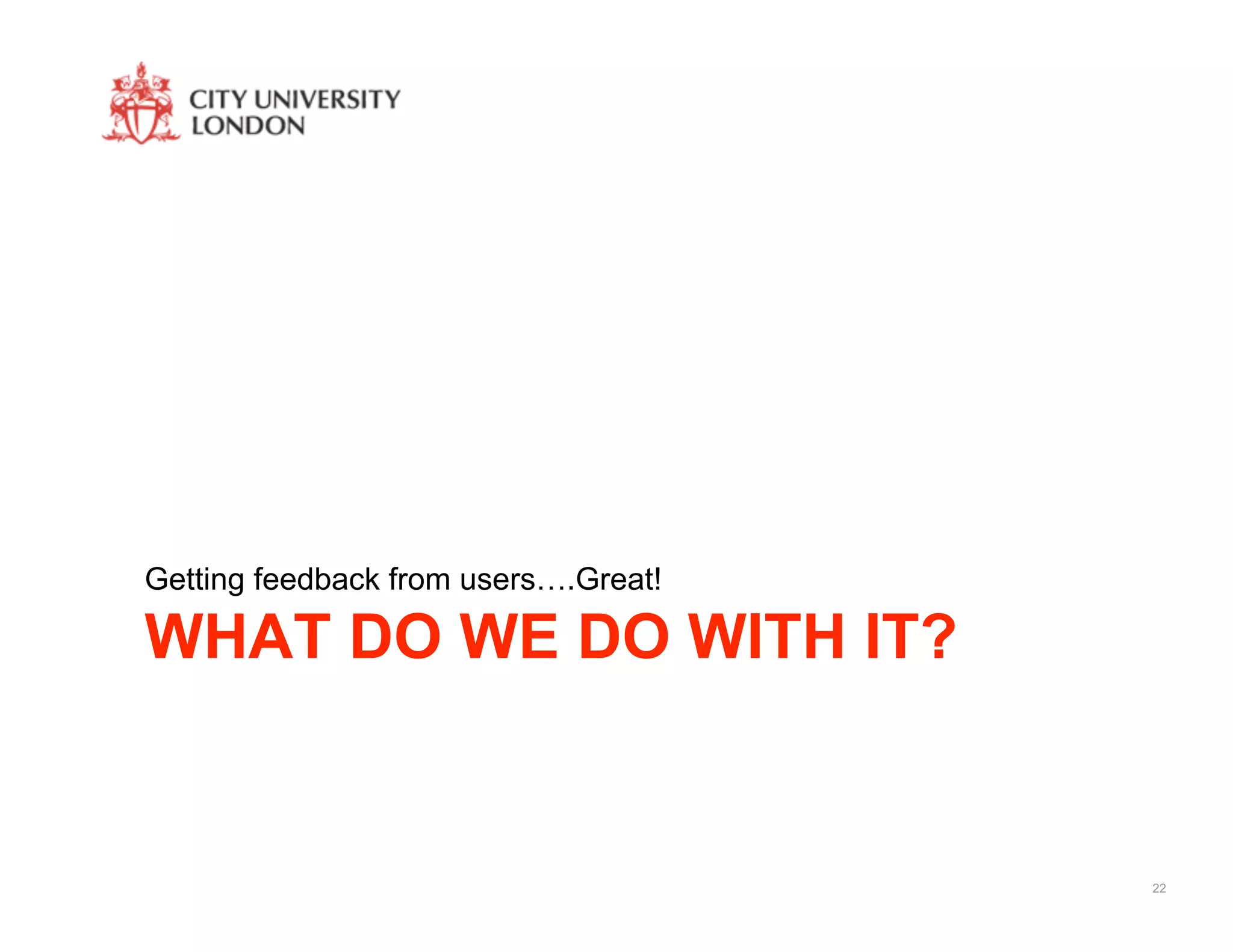 CITY UNIVERSITY
LONDON

Getting feedback from users….Great!

WHAT DO WE DO WITH IT?

22